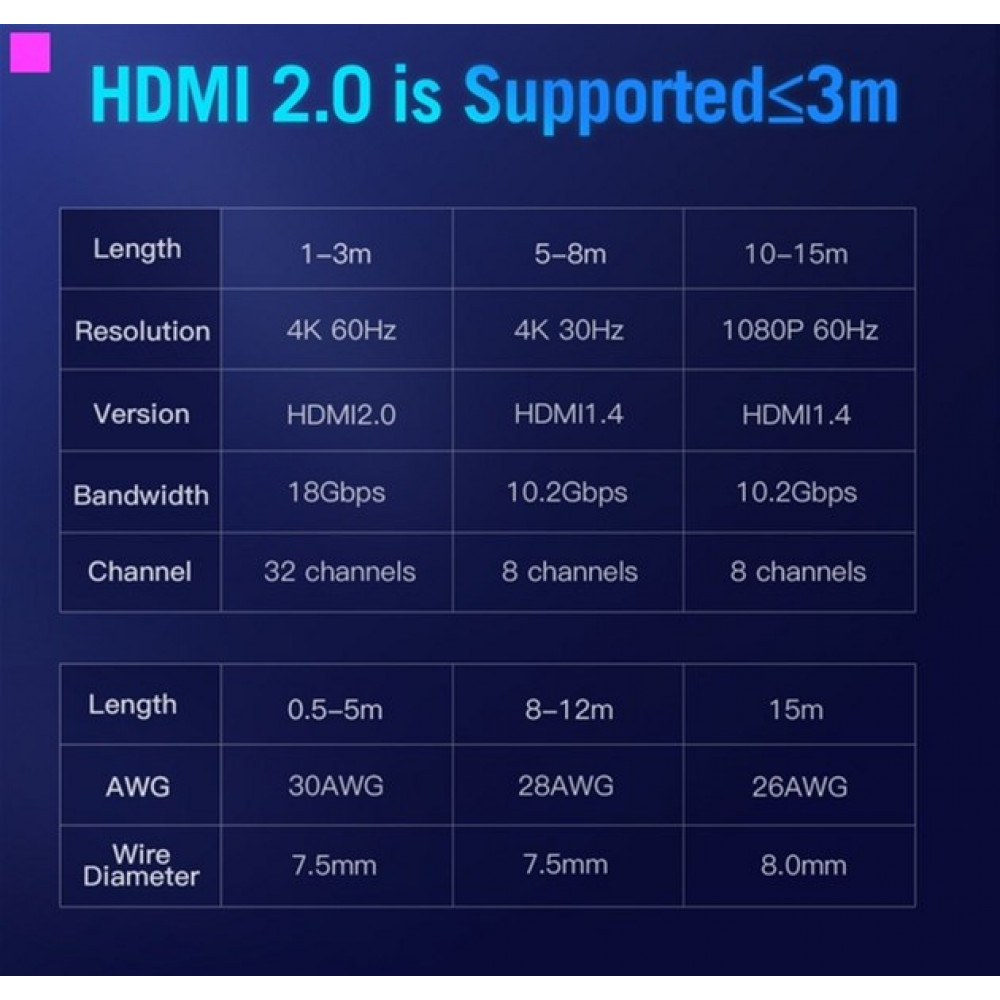 HDMI 2.0 is Supported≤3m

| Length | 1–3m | 5–8m | 10–15m |
|---|---|---|---|
| Resolution | 4K 60Hz | 4K 30Hz | 1080P 60Hz |
| Version | HDMI2.0 | HDMI1.4 | HDMI1.4 |
| Bandwidth | 18Gbps | 10.2Gbps | 10.2Gbps |
| Channel | 32 channels | 8 channels | 8 channels |

| Length | 0.5–5m | 8–12m | 15m |
|---|---|---|---|
| AWG | 30AWG | 28AWG | 26AWG |
| Wire Diameter | 7.5mm | 7.5mm | 8.0mm |